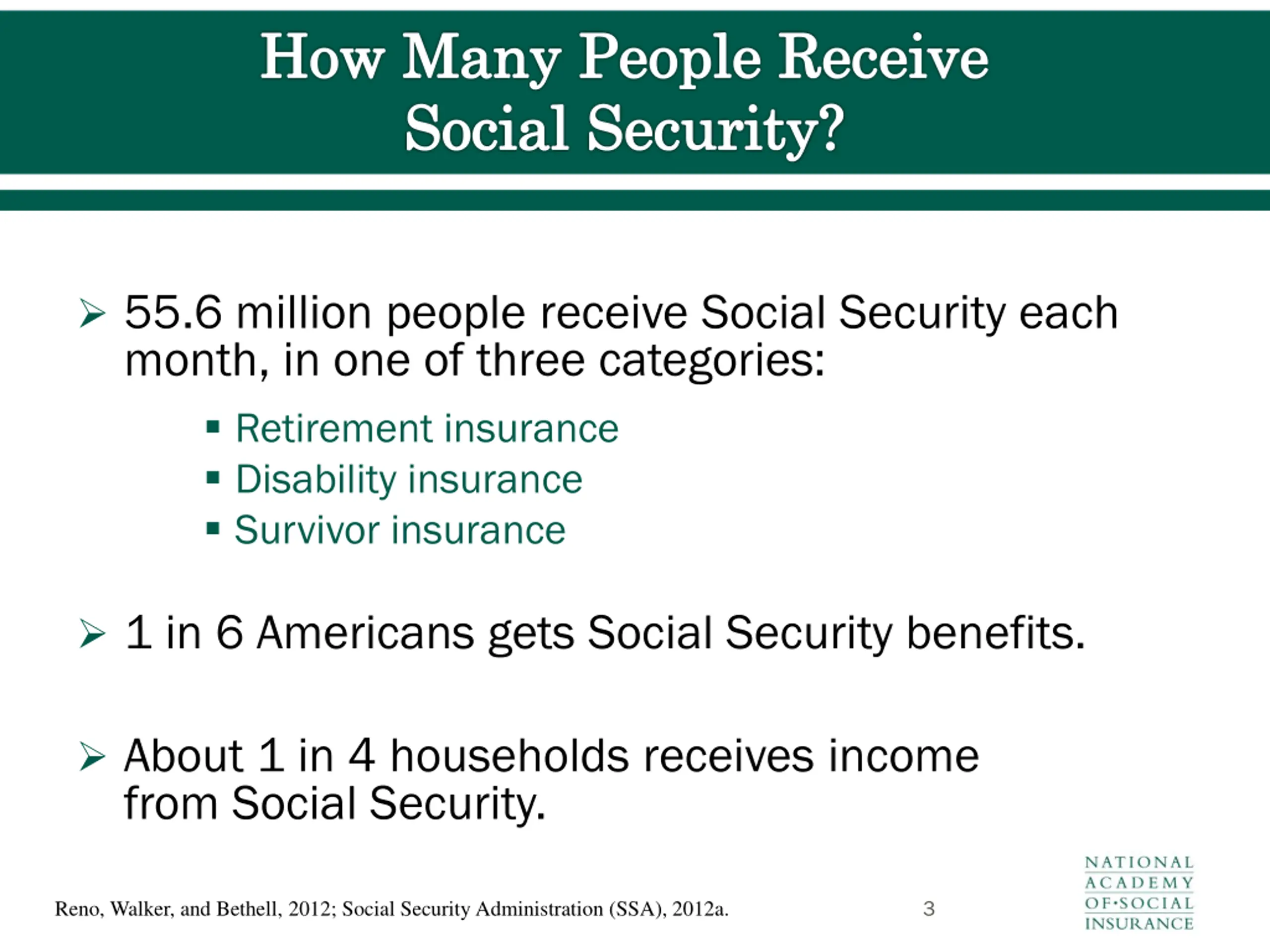 How Many People Receive Social Security?

➢ 55.6 million people receive Social Security each month, in one of three categories:

▪ Retirement insurance
▪ Disability insurance
▪ Survivor insurance

➢ 1 in 6 Americans gets Social Security benefits.

➢ About 1 in 4 households receives income from Social Security.

Reno, Walker, and Bethell, 2012; Social Security Administration (SSA), 2012a.

3

NATIONAL ACADEMY OF·SOCIAL INSURANCE